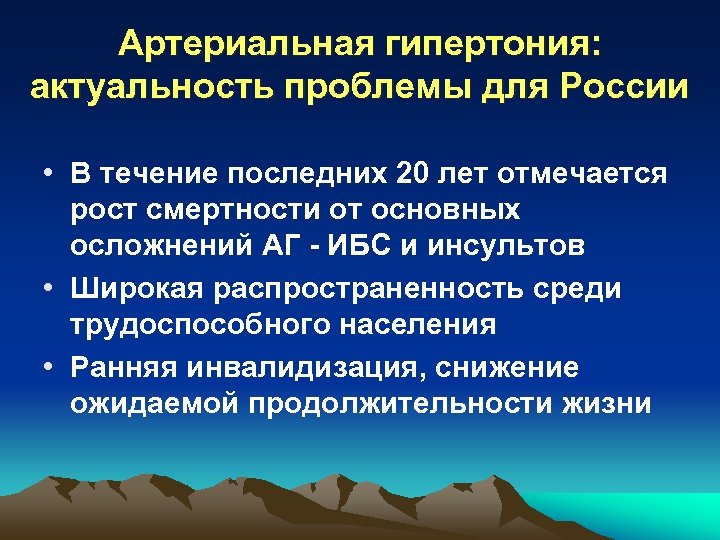 Артериальная гипертония: актуальность проблемы для России

• В течение последних 20 лет отмечается рост смертности от основных осложнений АГ - ИБС и инсультов
• Широкая распространенность среди трудоспособного населения
• Ранняя инвалидизация, снижение ожидаемой продолжительности жизни